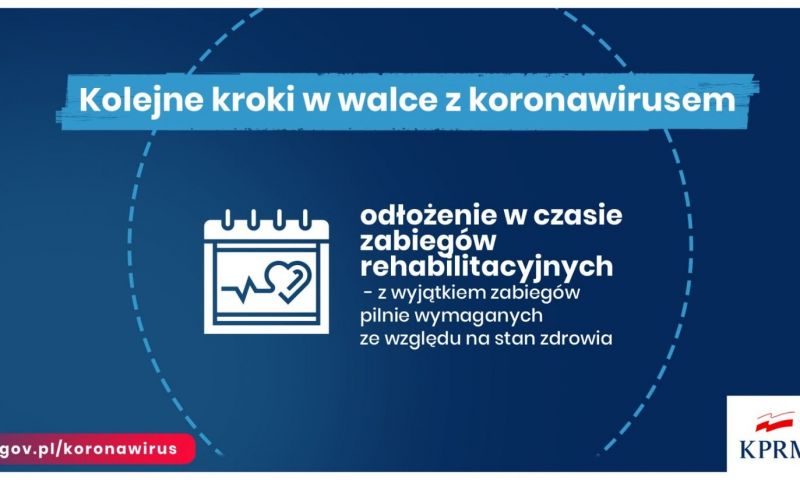 Kolejne kroki w walce z koronawirusem

odłożenie w czasie zabiegów rehabilitacyjnych
- z wyjątkiem zabiegów pilnie wymaganych ze względu na stan zdrowia

gov.pl/koronawirus

KPRM